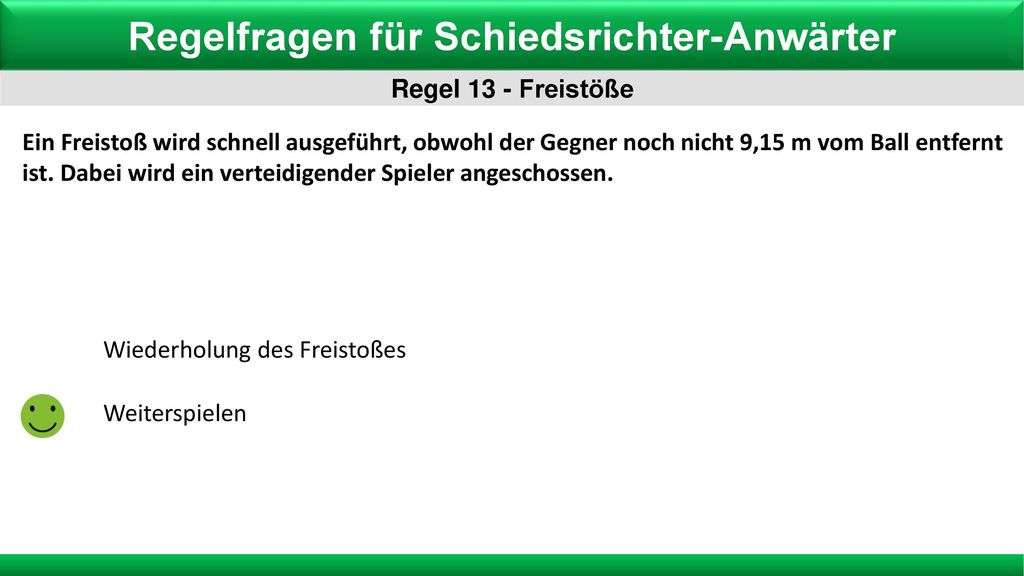 Regelfragen für Schiedsrichter-Anwärter

Regel 13 - Freistöße

Ein Freistoß wird schnell ausgeführt, obwohl der Gegner noch nicht 9,15 m vom Ball entfernt ist. Dabei wird ein verteidigender Spieler angeschossen.

Wiederholung des Freistoßes

Weiterspielen